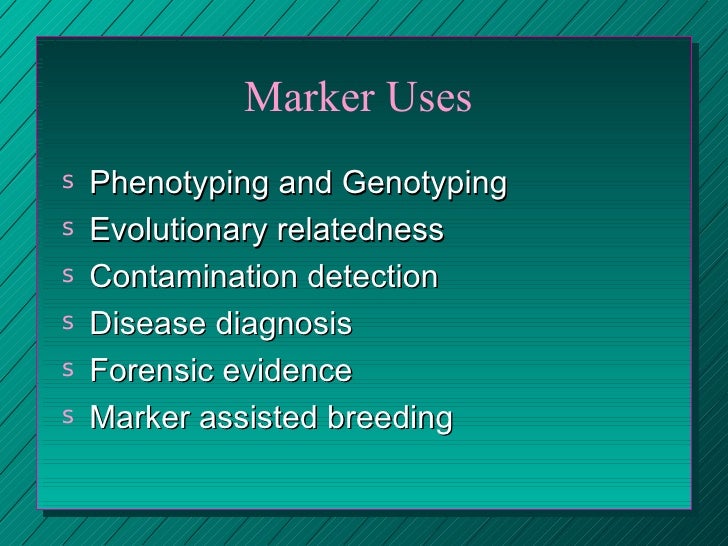 Marker Uses

s Phenotyping and Genotyping
s Evolutionary relatedness
s Contamination detection
s Disease diagnosis
s Forensic evidence
s Marker assisted breeding